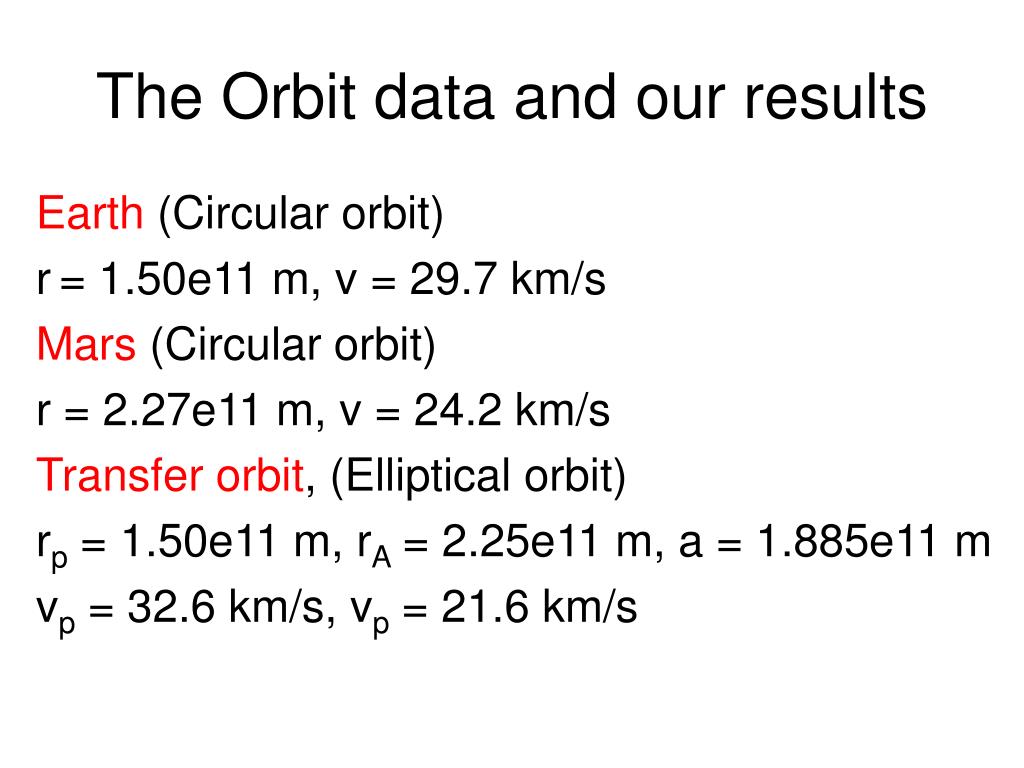 The Orbit data and our results

Earth (Circular orbit)
r = 1.50e11 m, v = 29.7 km/s
Mars (Circular orbit)
r = 2.27e11 m, v = 24.2 km/s
Transfer orbit, (Elliptical orbit)
$r_p$ = 1.50e11 m, $r_A$ = 2.25e11 m, a = 1.885e11 m
$v_p$ = 32.6 km/s, $v_p$ = 21.6 km/s